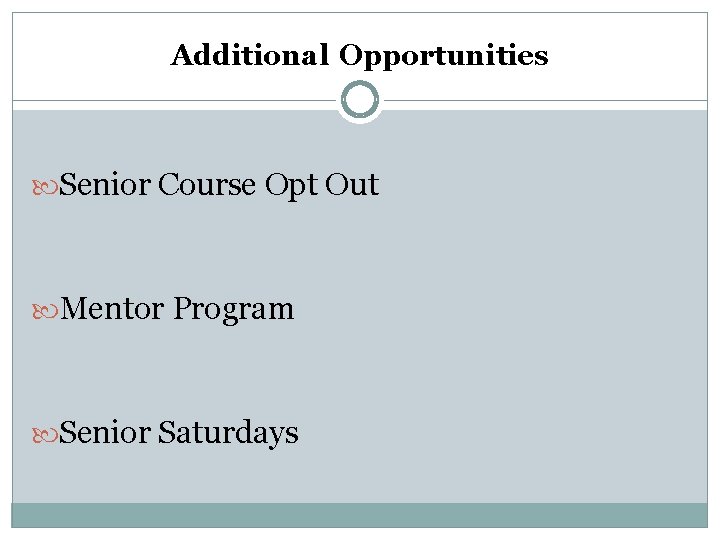 Additional Opportunities

Senior Course Opt Out

Mentor Program

Senior Saturdays